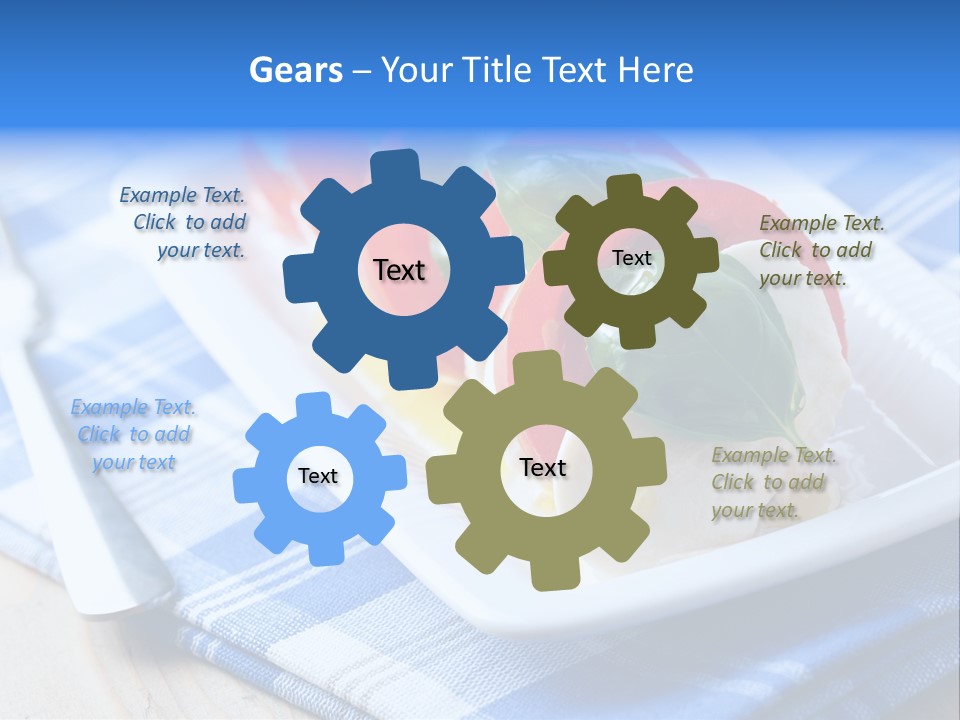 Gears – Your Title Text Here

Example Text. Click to add your text.

Text

Text

Example Text. Click to add your text.

Example Text. Click to add your text

Text

Text

Example Text. Click to add your text.